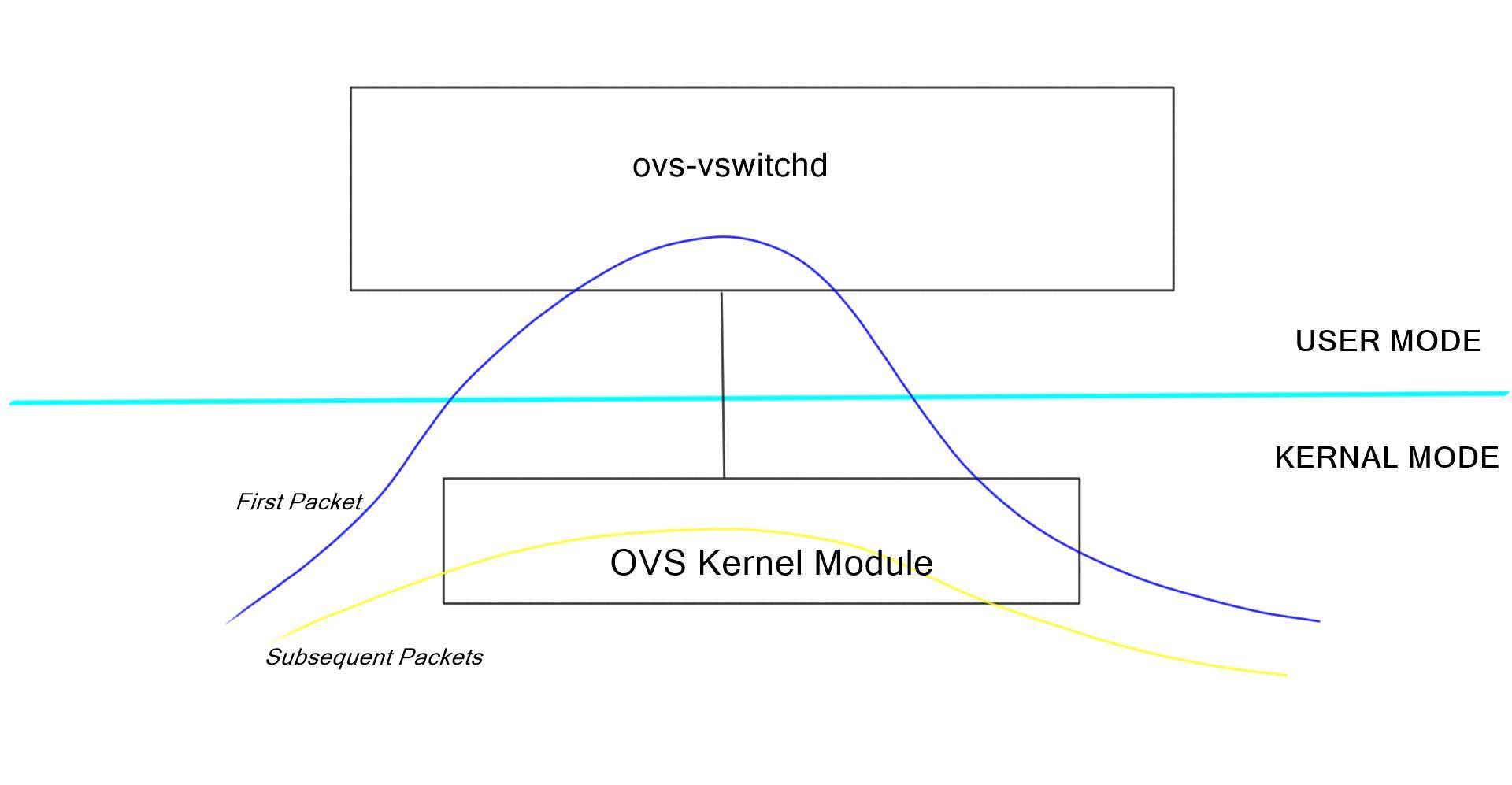 ovs-vswitchd

USER MODE

KERNAL MODE

First Packet

OVS Kernel Module

Subsequent Packets